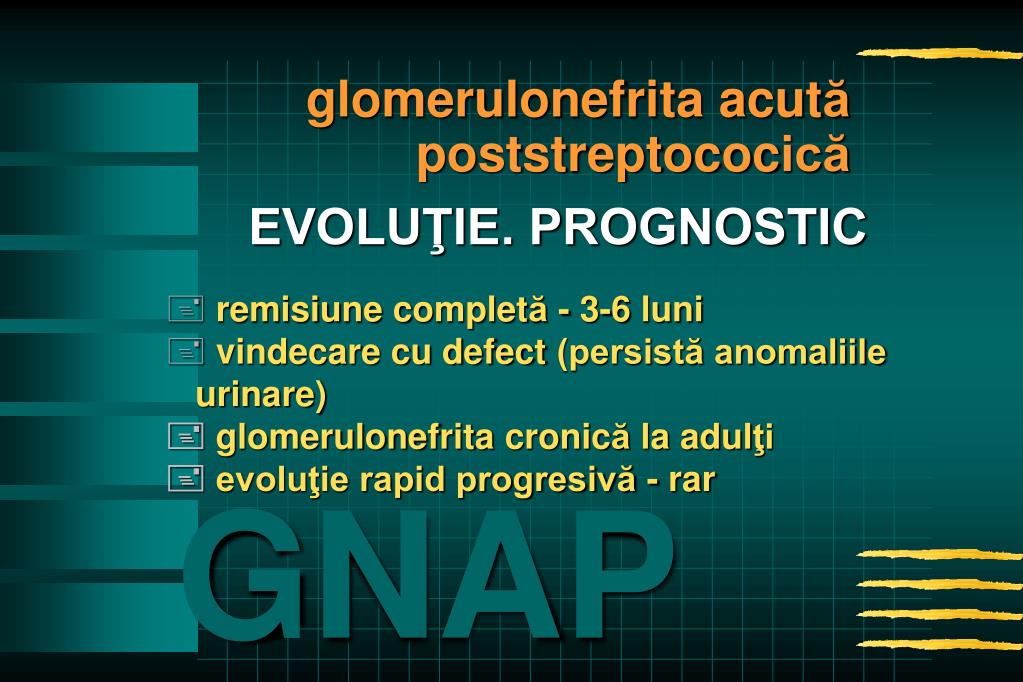 glomerulonefrita acută poststreptococică

EVOLUŢIE. PROGNOSTIC

remisiune completă - 3-6 luni
vindecare cu defect (persistă anomaliile urinare)
glomerulonefrita cronică la adulţi
evoluţie rapid progresivă - rar

GNAP